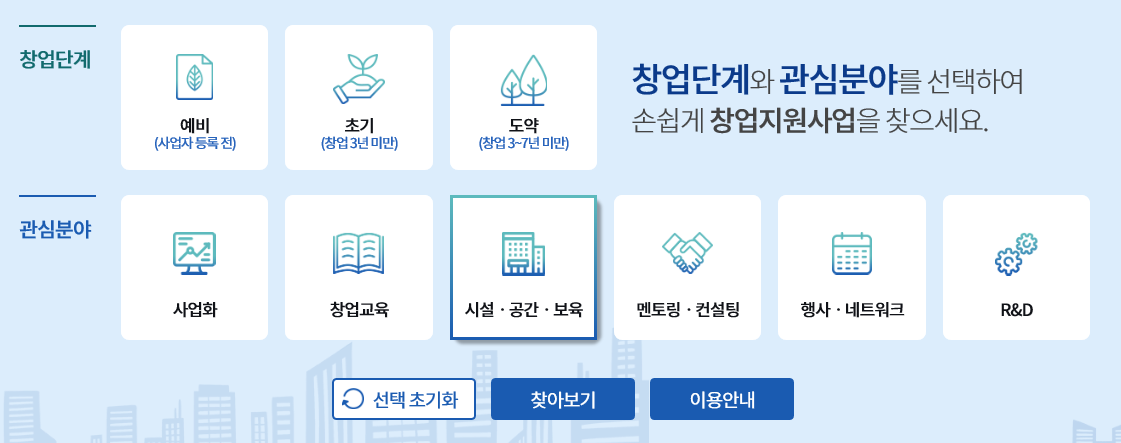 창업단계

예비
(사업자 등록 전)

초기
(창업 3년 미만)

도약
(창업 3~7년 미만)

창업단계와 관심분야를 선택하여
손쉽게 창업지원사업을 찾으세요.

관심분야

사업화

창업교육

시설 · 공간 · 보육

멘토링 · 컨설팅

행사 · 네트워크

R&D

선택 초기화

찾아보기

이용안내